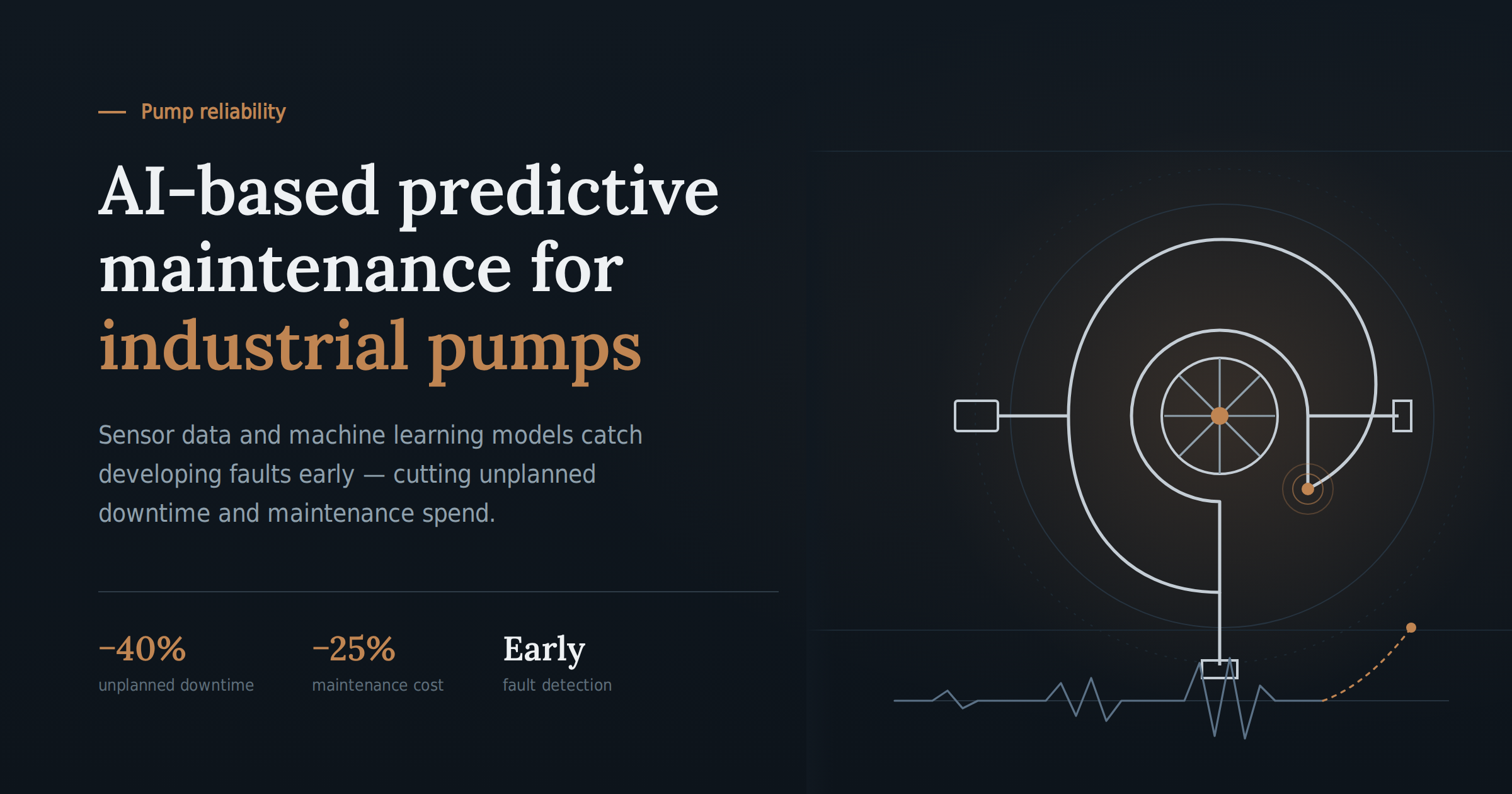 — Pump reliability

AI-based predictive maintenance for industrial pumps

Sensor data and machine learning models catch developing faults early — cutting unplanned downtime and maintenance spend.

−40%
unplanned downtime

−25%
maintenance cost

Early
fault detection